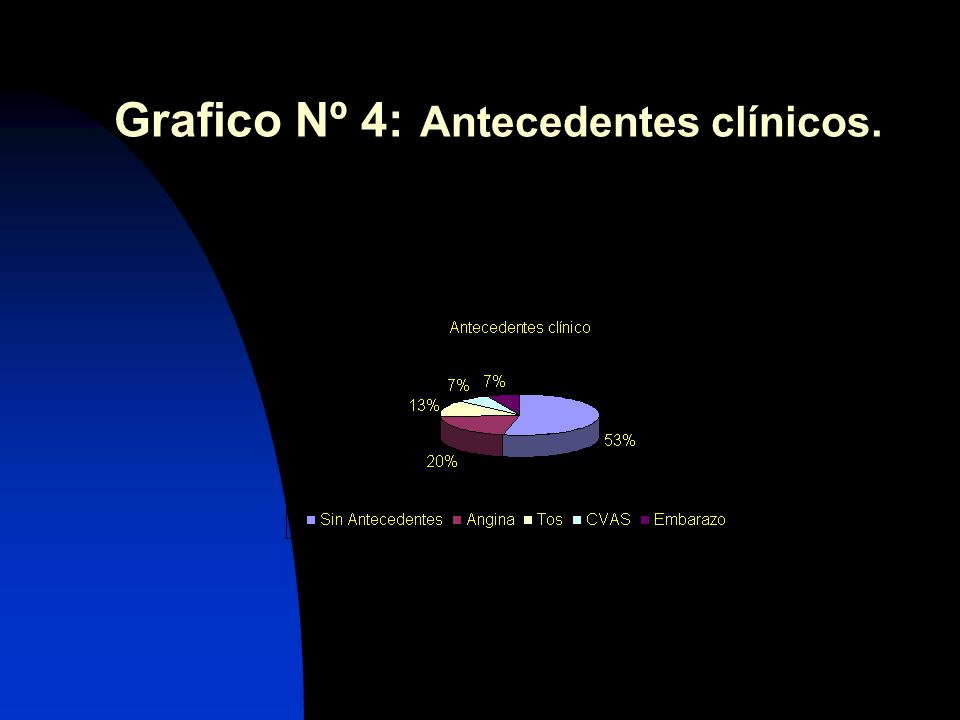 Grafico Nº 4: Antecedentes clínicos.

Antecedentes clínico

7%
7%
13%
53%
20%

Sin Antecedentes
Angina
Tos
CVAS
Embarazo